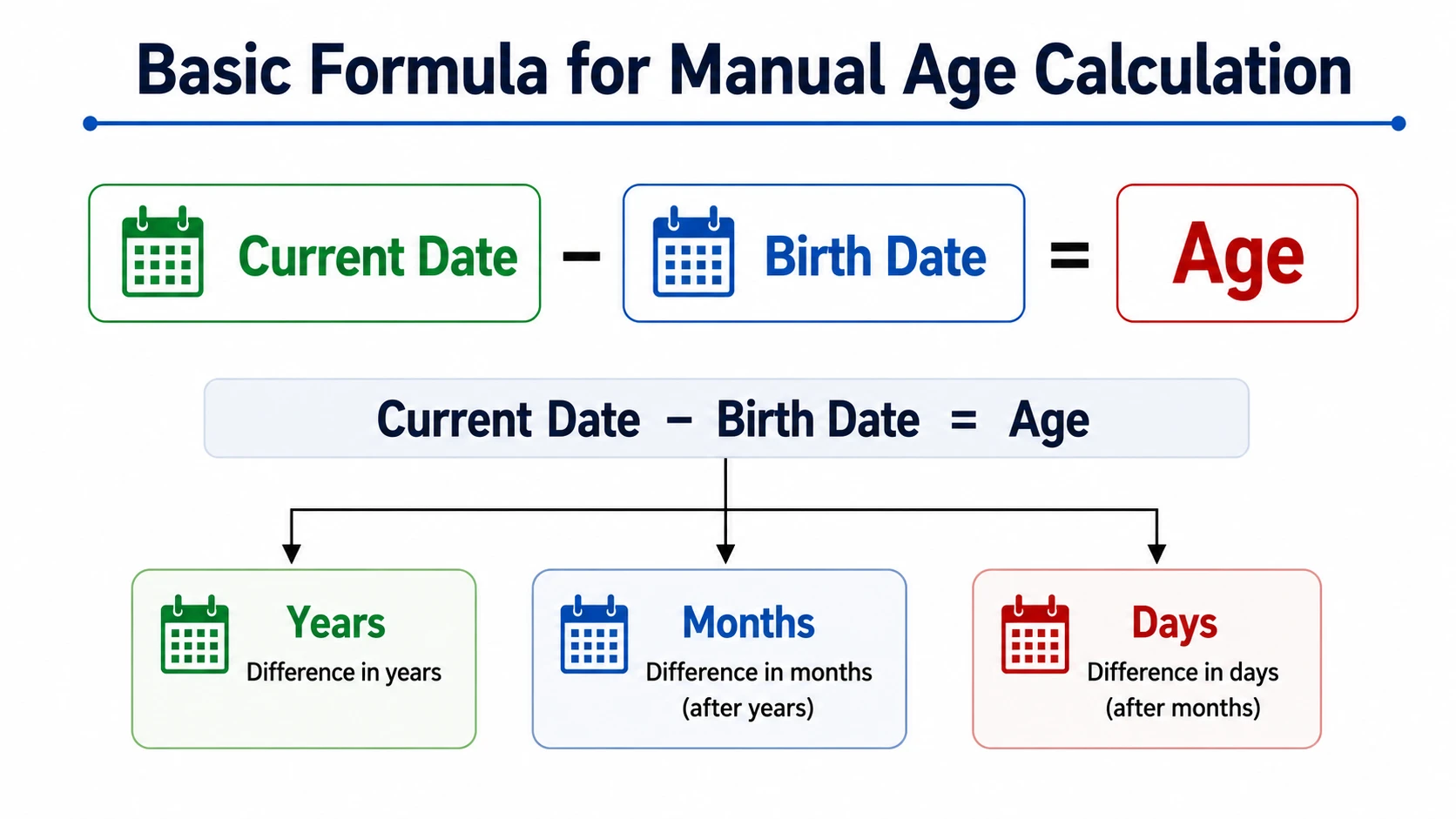 Basic Formula for Manual Age Calculation

Current Date − Birth Date = Age

Current Date − Birth Date = Age

Years
Difference in years

Months
Difference in months (after years)

Days
Difference in days (after months)